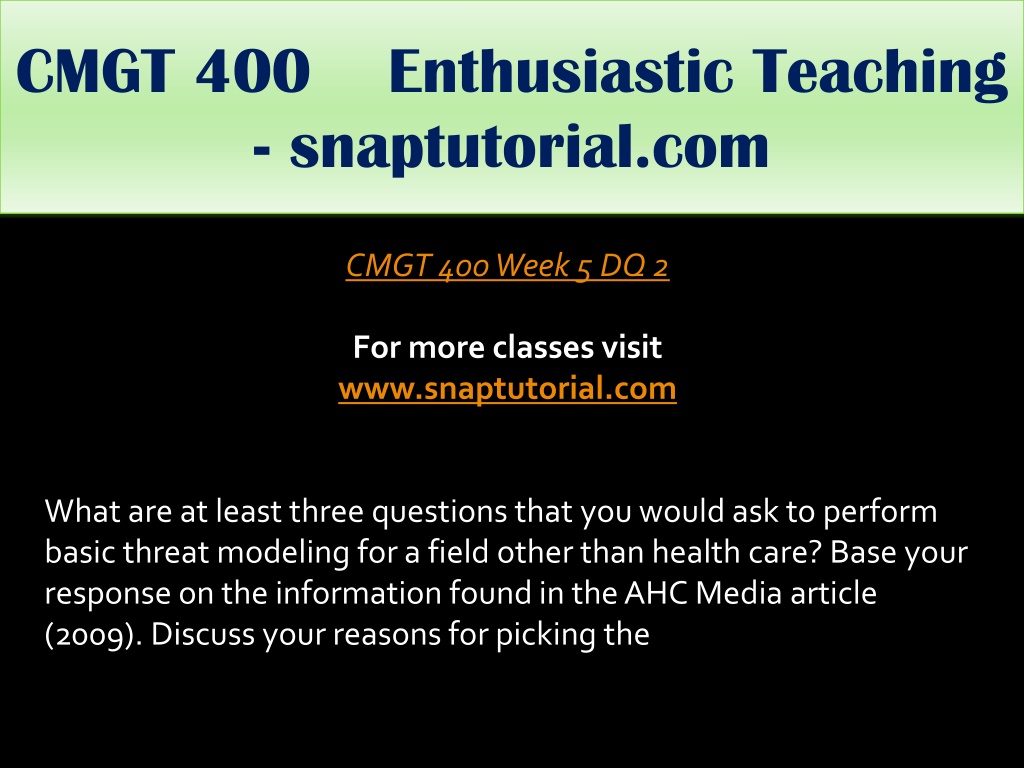 CMGT 400 Enthusiastic Teaching - snaptutorial.com

CMGT 400 Week 5 DQ 2

For more classes visit
www.snaptutorial.com

What are at least three questions that you would ask to perform basic threat modeling for a field other than health care? Base your response on the information found in the AHC Media article (2009). Discuss your reasons for picking the